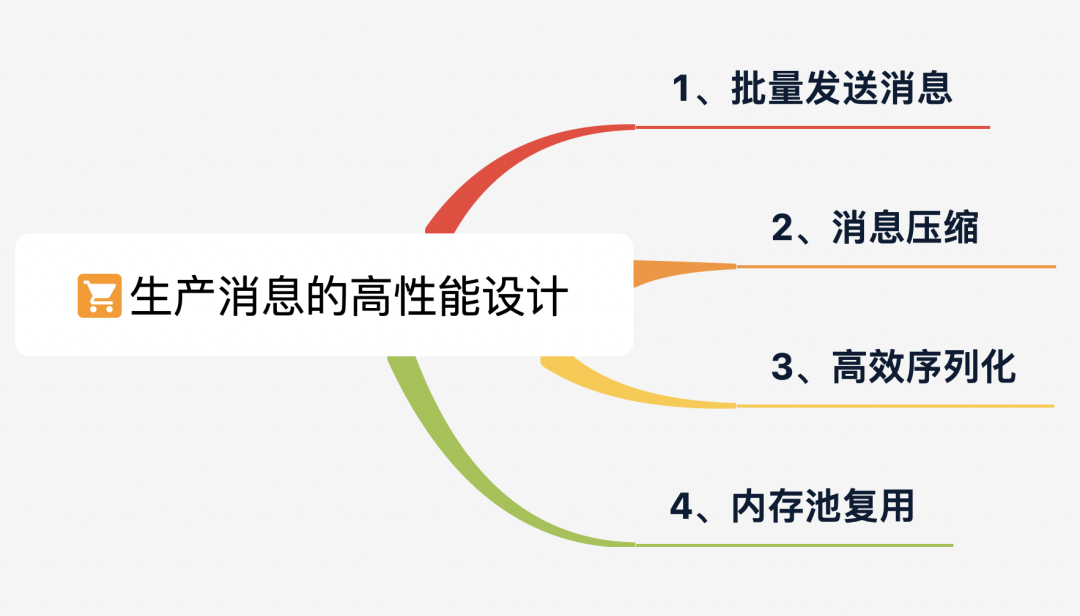 生产消息的高性能设计

1、批量发送消息

2、消息压缩

3、高效序列化

4、内存池复用